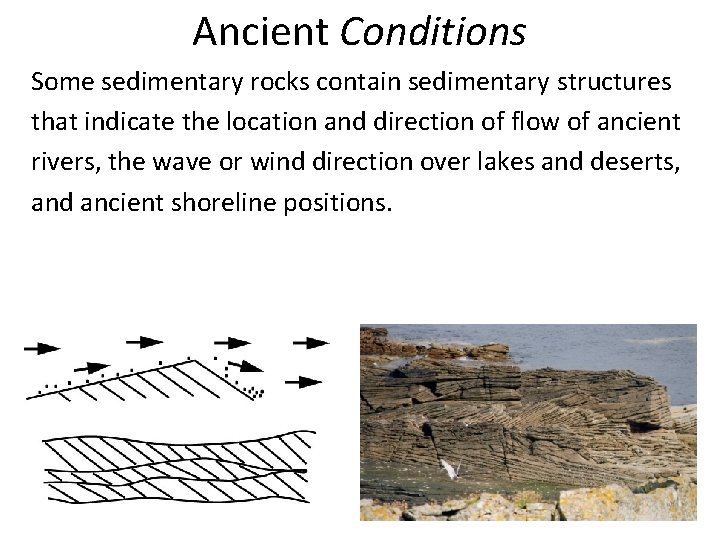 Ancient Conditions

Some sedimentary rocks contain sedimentary structures that indicate the location and direction of flow of ancient rivers, the wave or wind direction over lakes and deserts, and ancient shoreline positions.